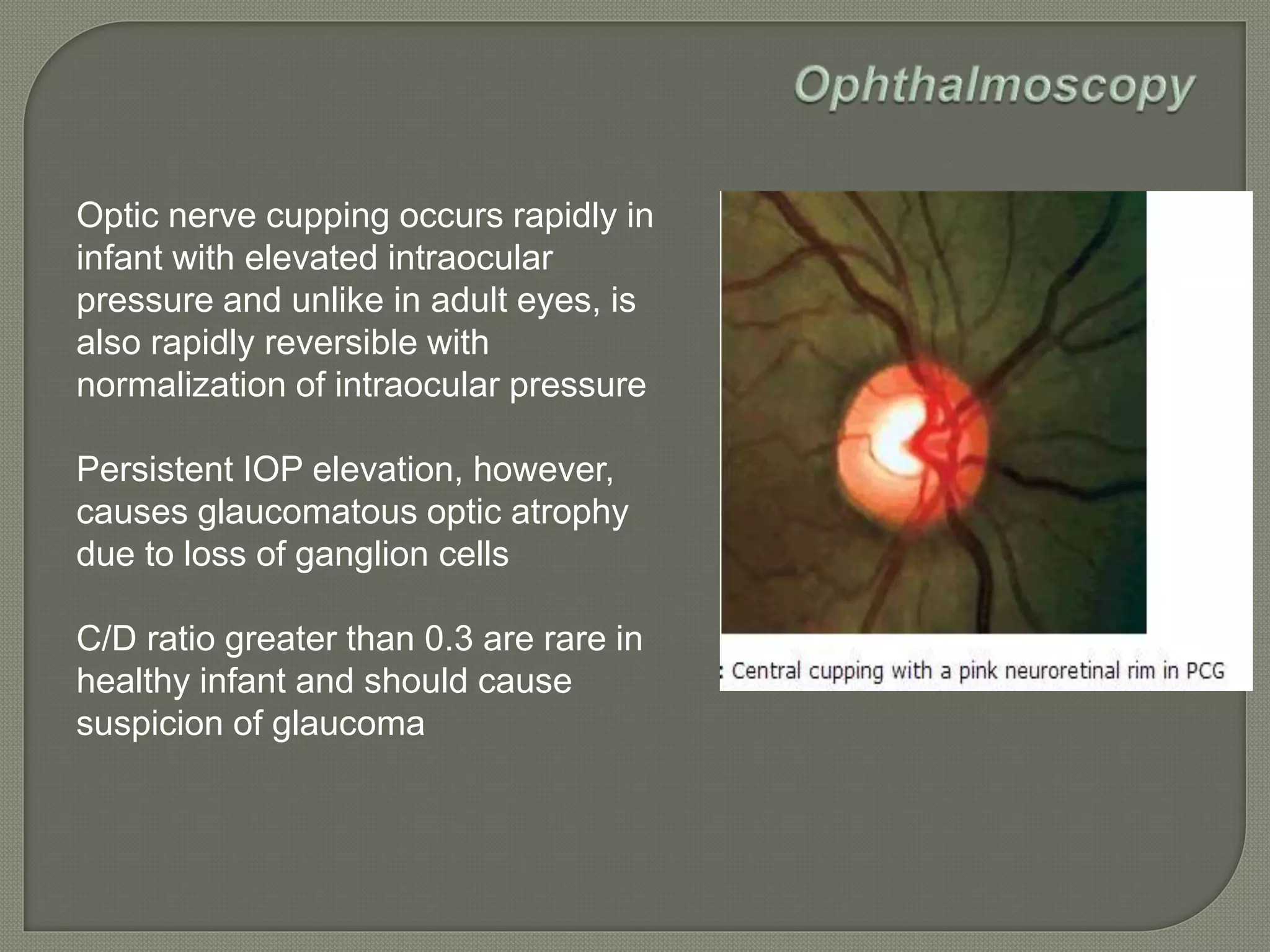 Ophthalmoscopy

Optic nerve cupping occurs rapidly in infant with elevated intraocular pressure and unlike in adult eyes, is also rapidly reversible with normalization of intraocular pressure

Persistent IOP elevation, however, causes glaucomatous optic atrophy due to loss of ganglion cells

C/D ratio greater than 0.3 are rare in healthy infant and should cause suspicion of glaucoma

: Central cupping with a pink neuroretinal rim in PCG